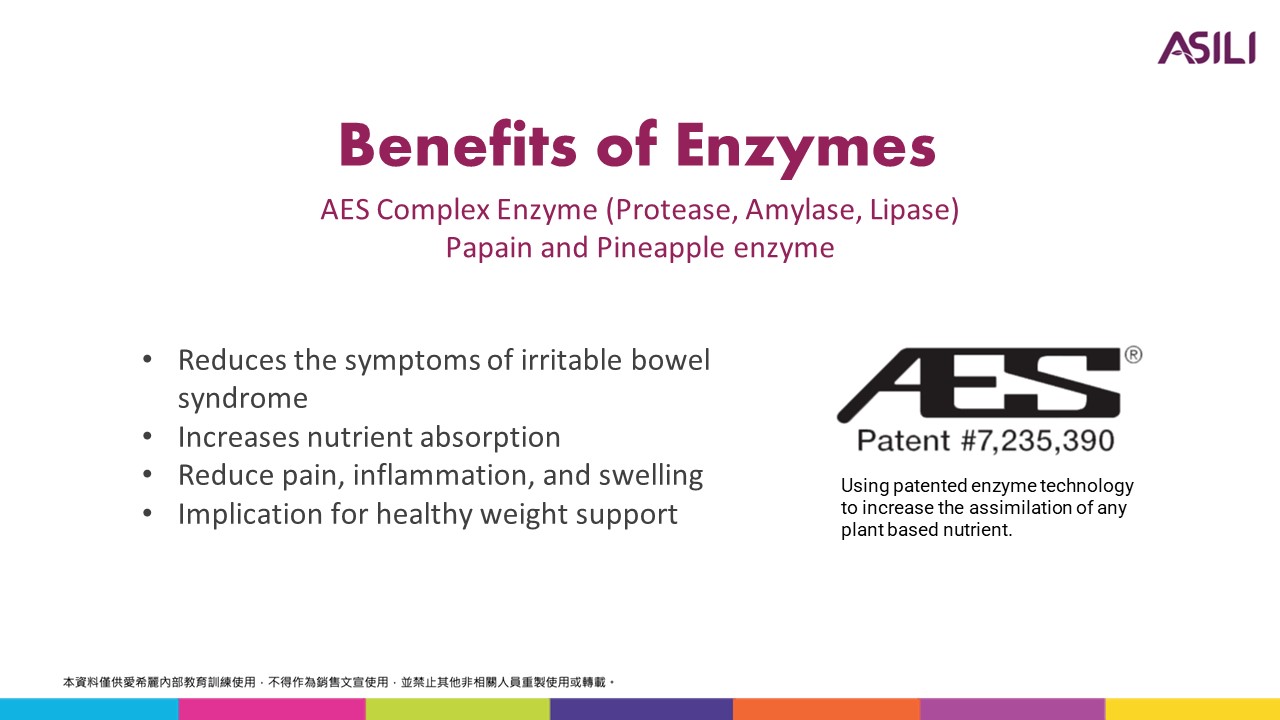 ASILI

Benefits of Enzymes

AES Complex Enzyme (Protease, Amylase, Lipase)
Papain and Pineapple enzyme

• Reduces the symptoms of irritable bowel syndrome
• Increases nutrient absorption
• Reduce pain, inflammation, and swelling
• Implication for healthy weight support

AES®
Patent #7,235,390

Using patented enzyme technology to increase the assimilation of any plant based nutrient.

本資料僅供愛希麗內部教育訓練使用，不得作為銷售文宣使用，並禁止其他非相關人員重製使用或轉載。